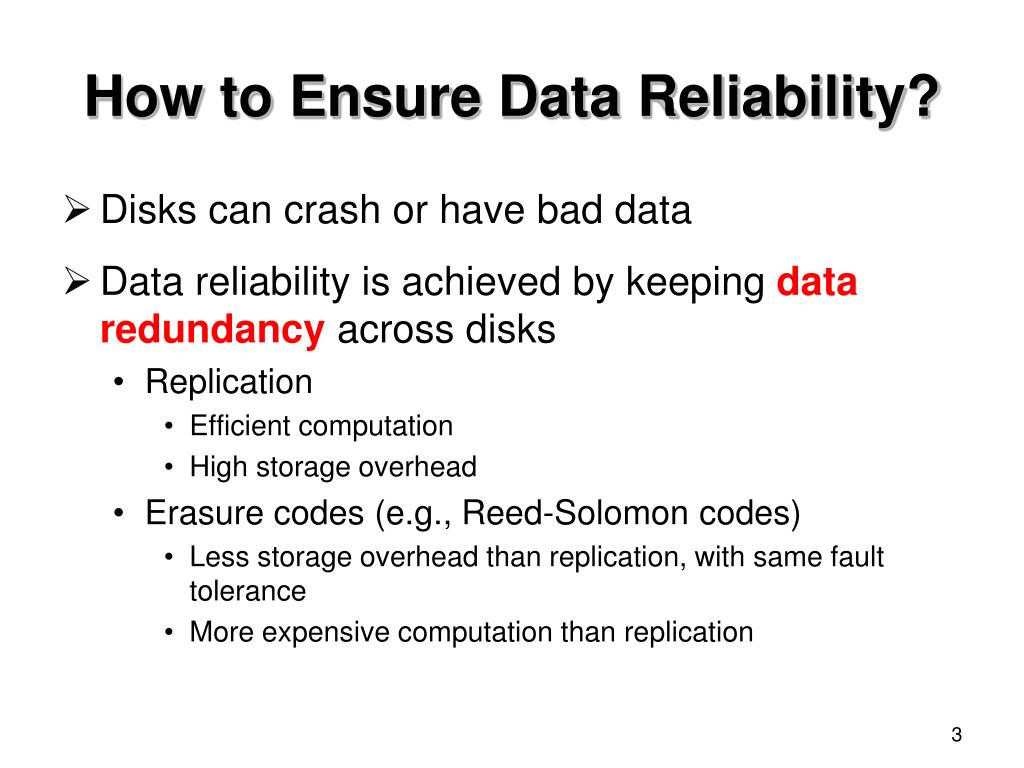 How to Ensure Data Reliability?

➢ Disks can crash or have bad data

➢ Data reliability is achieved by keeping data redundancy across disks

• Replication

• Efficient computation

• High storage overhead

• Erasure codes (e.g., Reed-Solomon codes)

• Less storage overhead than replication, with same fault tolerance

• More expensive computation than replication

3